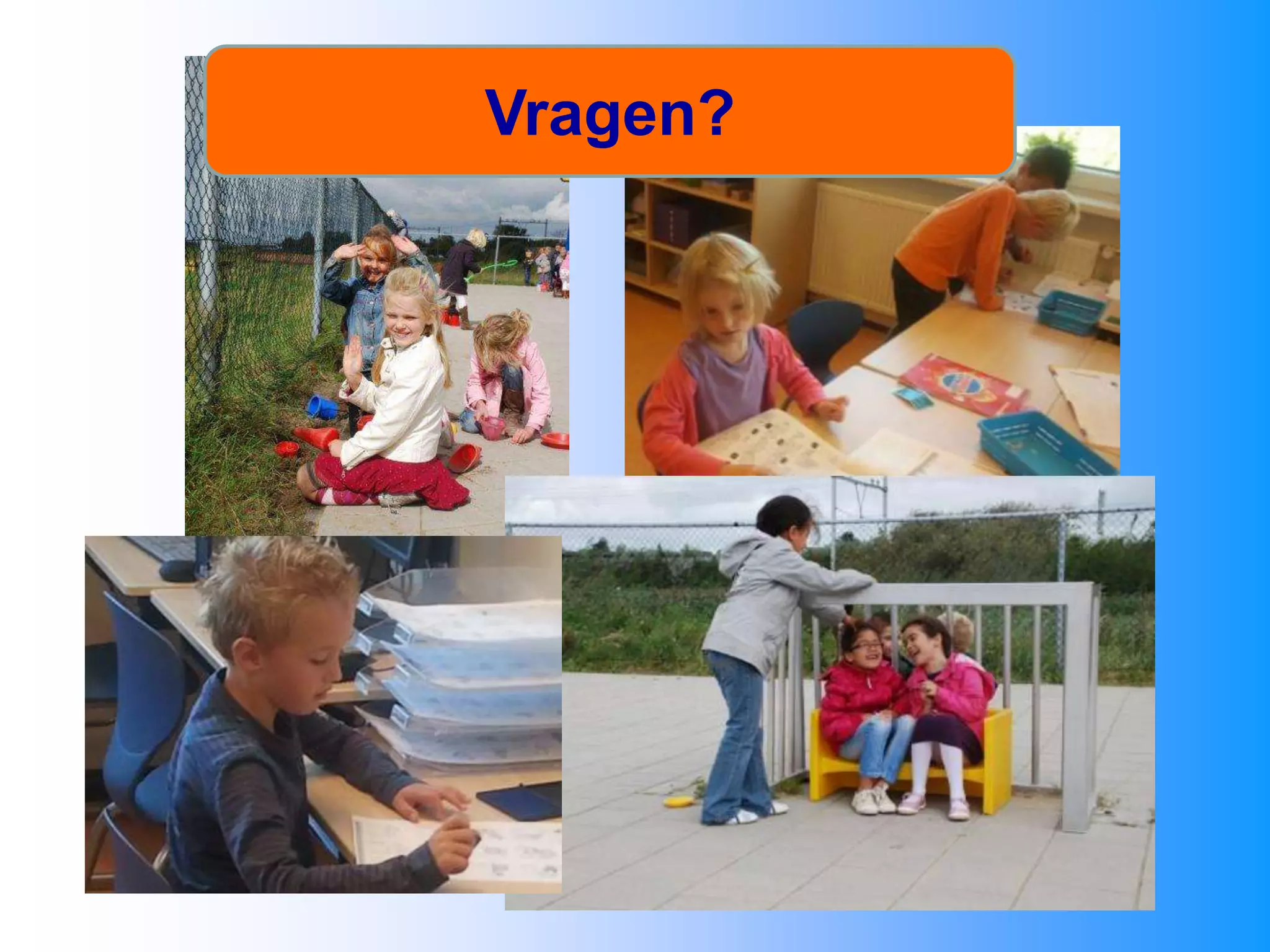 Vragen?